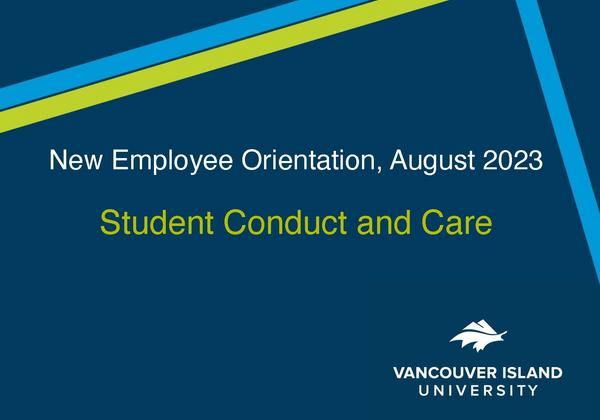 New Employee Orientation, August 2023

Student Conduct and Care

VANCOUVER ISLAND
UNIVERSITY